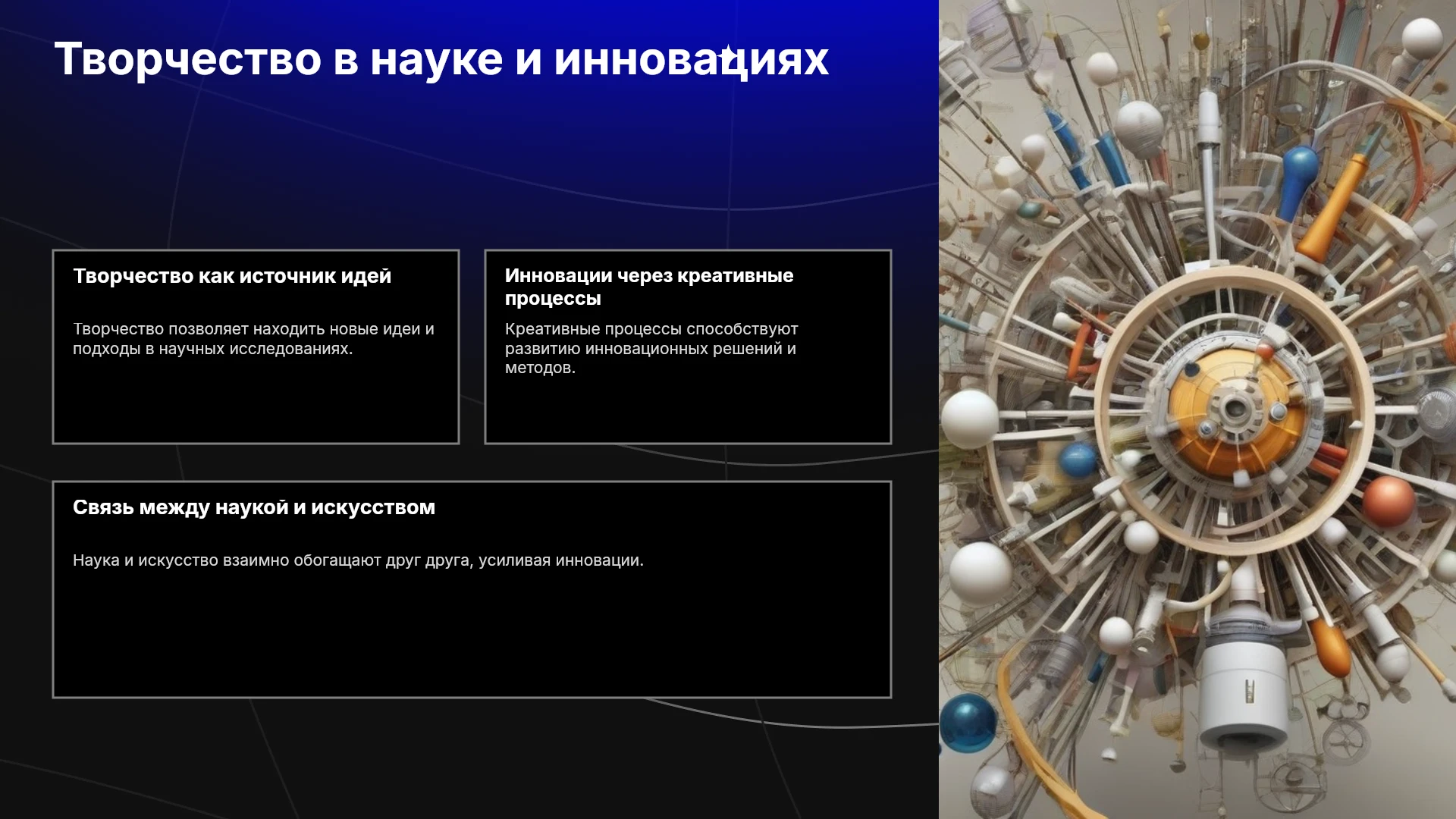 Творчество в науке и инновациях

Творчество как источник идей

Творчество позволяет находить новые идеи и подходы в научных исследованиях.

Инновации через креативные процессы

Креативные процессы способствуют развитию инновационных решений и методов.

Связь между наукой и искусством

Наука и искусство взаимно обогащают друг друга, усиливая инновации.